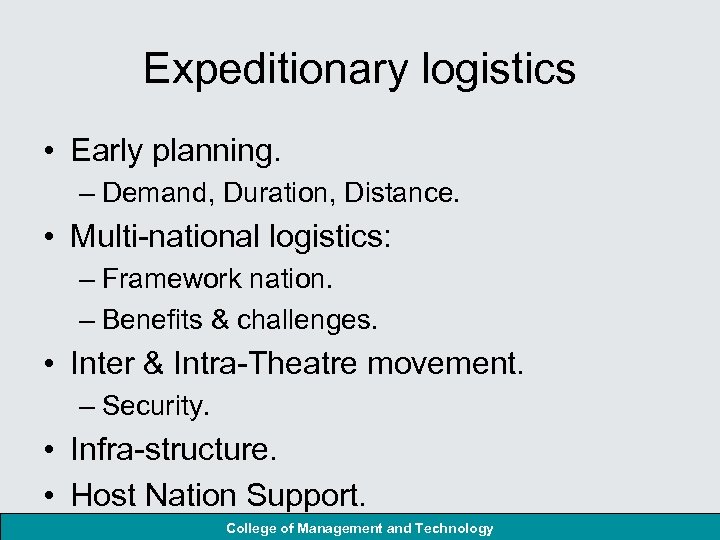 Expeditionary logistics

• Early planning.
– Demand, Duration, Distance.
• Multi-national logistics:
– Framework nation.
– Benefits & challenges.
• Inter & Intra-Theatre movement.
– Security.
• Infra-structure.
• Host Nation Support.

College of Management and Technology